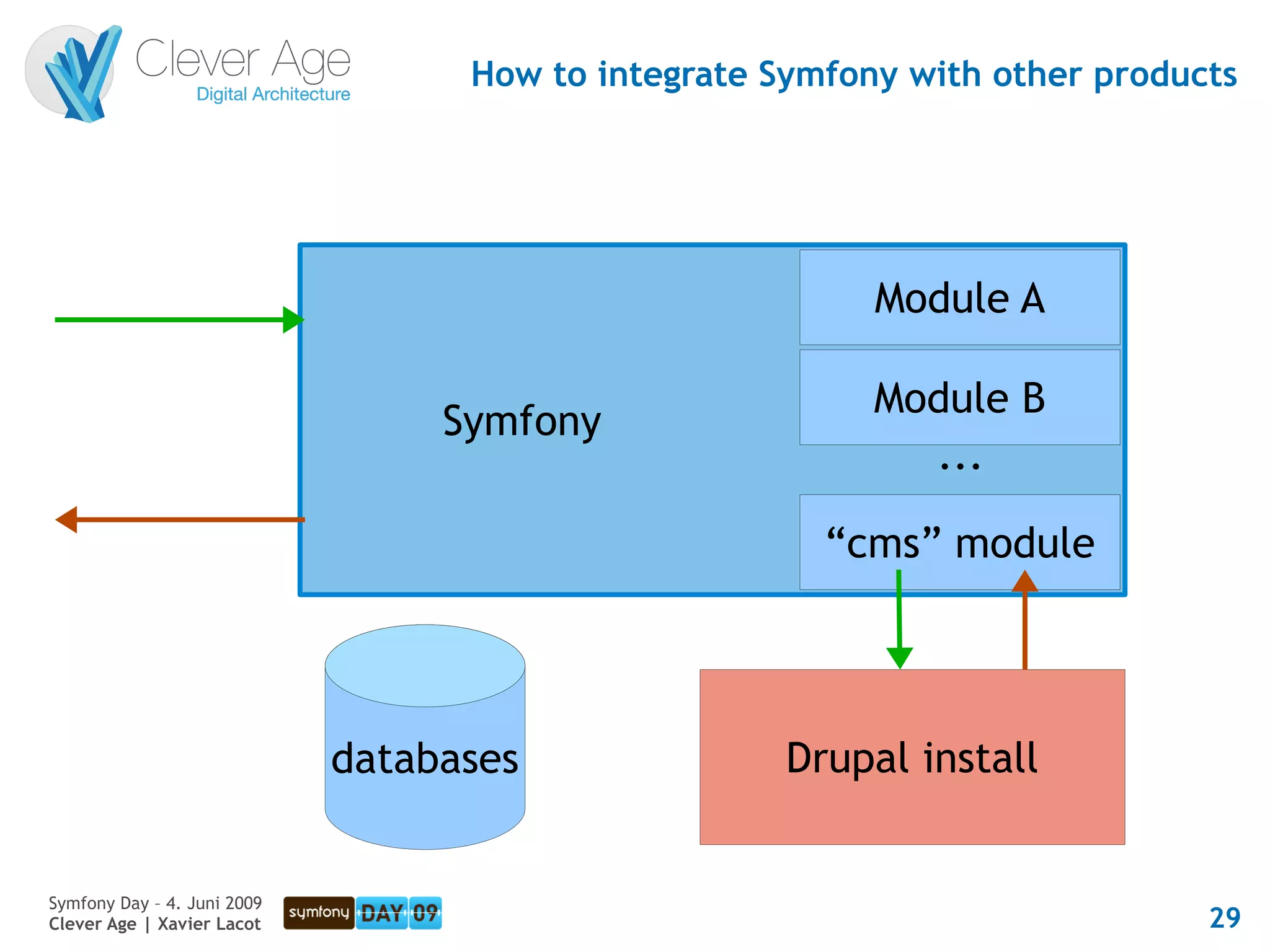 Clever Age
Digital Architecture

How to integrate Symfony with other products

Symfony

Module A

Module B

...

“cms” module

databases

Drupal install

Symfony Day – 4. Juni 2009
Clever Age | Xavier Lacot

symfony DAY 09

29